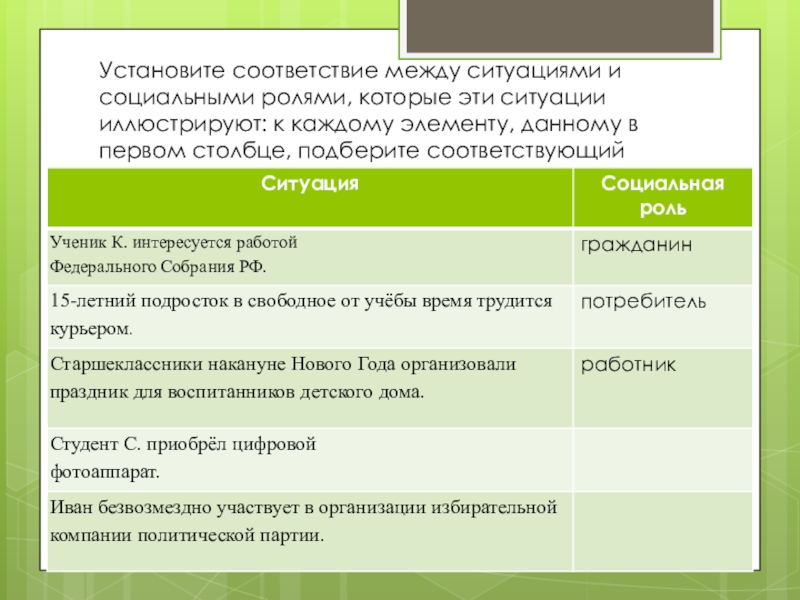 Установите соответствие между ситуациями и социальными ролями, которые эти ситуации иллюстрируют: к каждому элементу, данному в первом столбце, подберите соответствующий

| Ситуация | Социальная роль |
|---|---|
| Ученик К. интересуется работой Федерального Собрания РФ. | гражданин |
| 15-летний подросток в свободное от учёбы время трудится курьером. | потребитель |
| Старшеклассники накануне Нового Года организовали праздник для воспитанников детского дома. | работник |
| Студент С. приобрёл цифровой фотоаппарат. | |
| Иван безвозмездно участвует в организации избирательной компании политической партии. | |